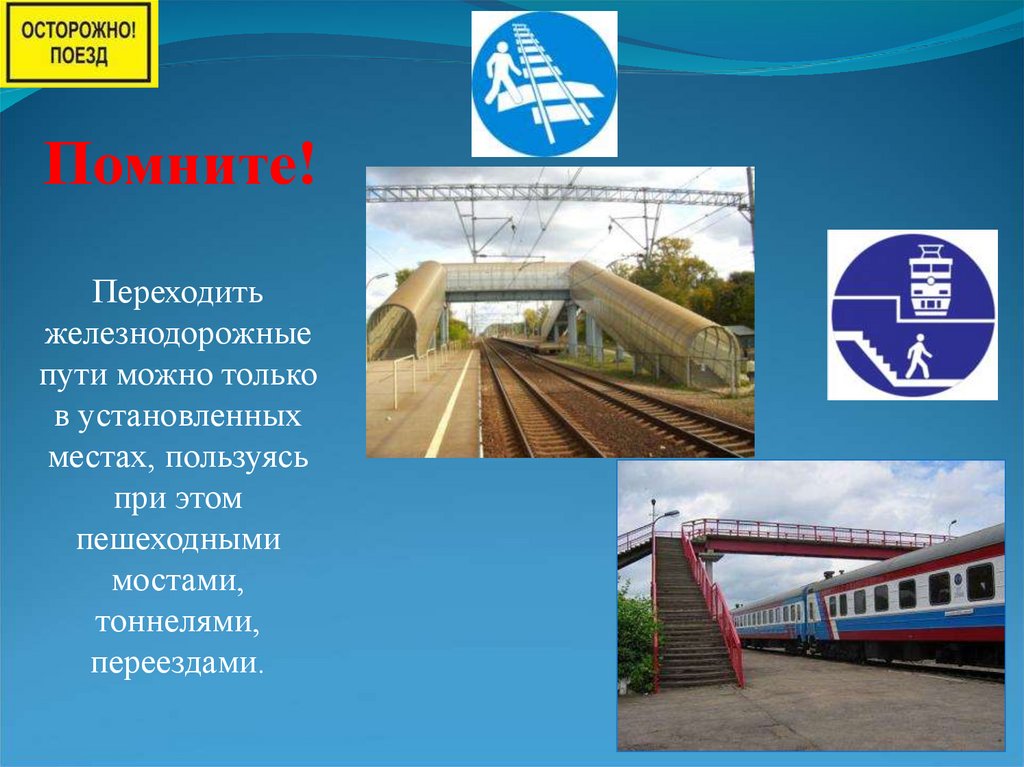 ОСТОРОЖНО!
ПОЕЗД

Помните!

Переходить железнодорожные пути можно только в установленных местах, пользуясь при этом пешеходными мостами, тоннелями, переездами.